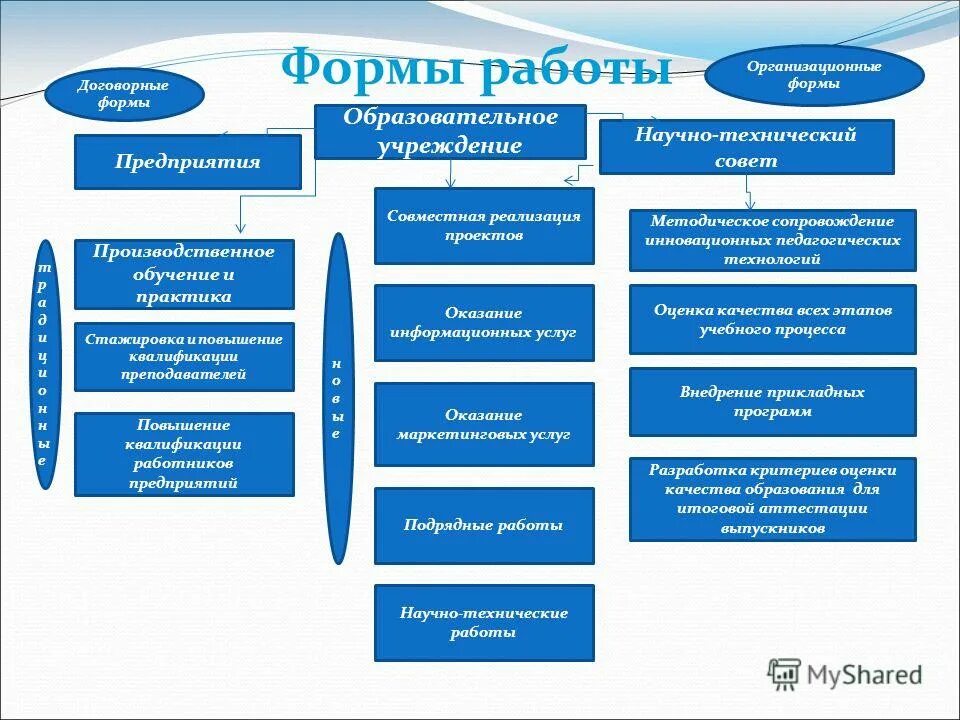 Формы работы

Договорные формы

Организационные формы

Образовательное учреждение

Предприятия

Научно-технический совет

традиционные

Производственное обучение и практика

Стажировка и повышение квалификации преподавателей

Повышение квалификации работников предприятий

новые

Совместная реализация проектов

Оказание информационных услуг

Оказание маркетинговых услуг

Подрядные работы

Научно-технические работы

Методическое сопровождение инновационных педагогических технологий

Оценка качества всех этапов учебного процесса

Внедрение прикладных программ

Разработка критериев оценки качества образования для итоговой аттестации выпускников

MyShared